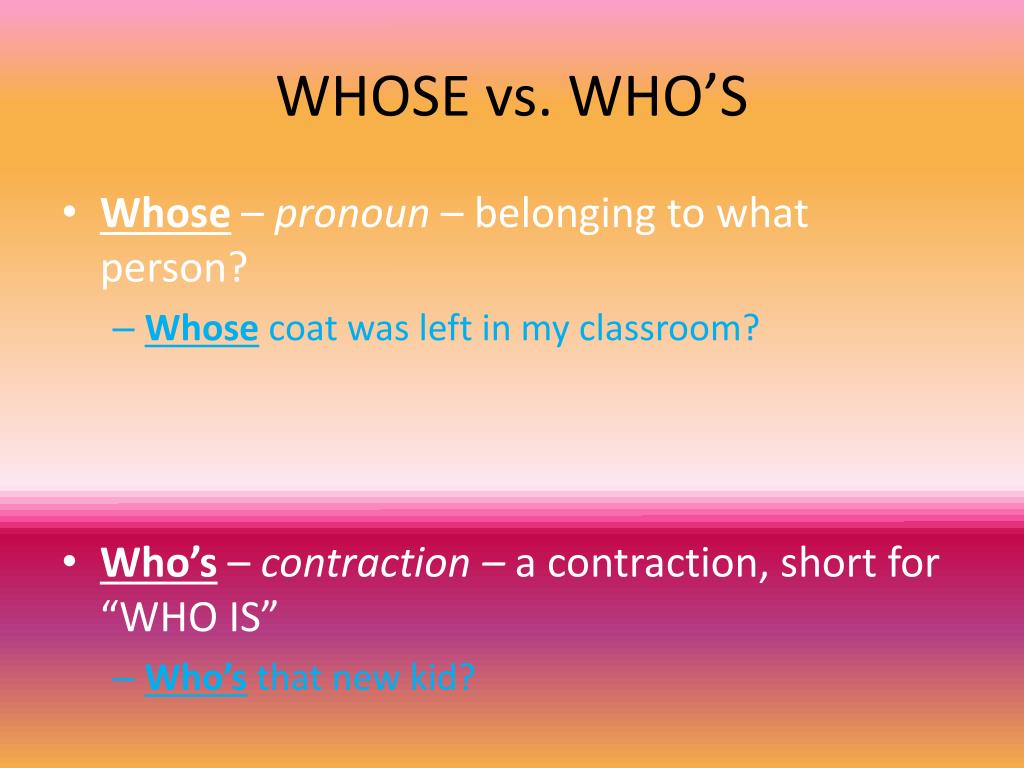 WHOSE vs. WHO’S

• Whose – pronoun – belonging to what person?
– Whose coat was left in my classroom?

• Who’s – contraction – a contraction, short for “WHO IS”
– Who’s that new kid?